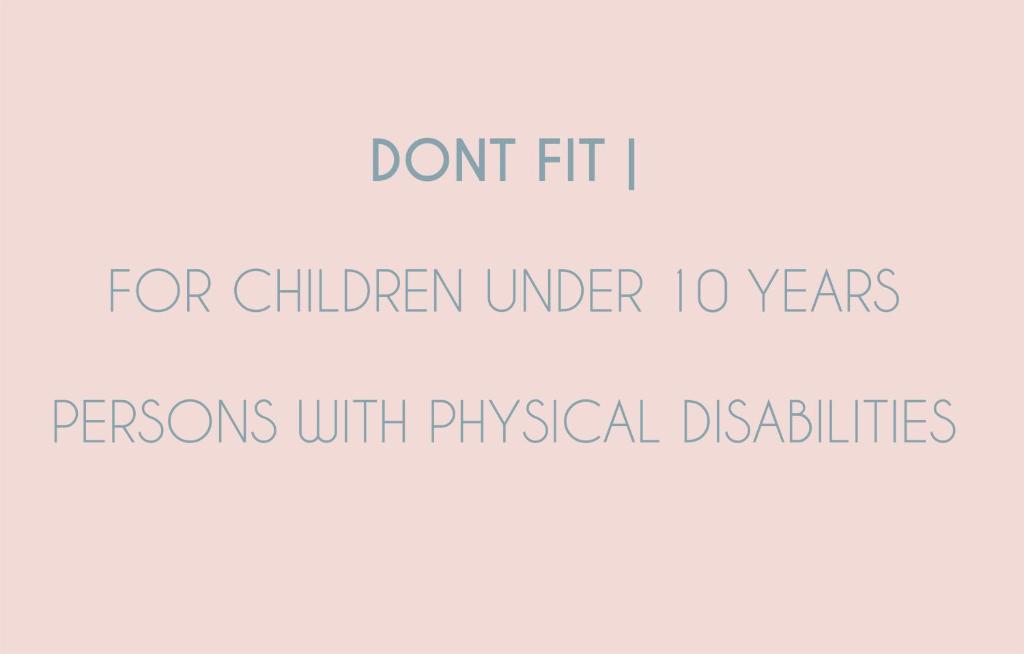 DONT FIT |

FOR CHILDREN UNDER 10 YEARS

PERSONS WITH PHYSICAL DISABILITIES